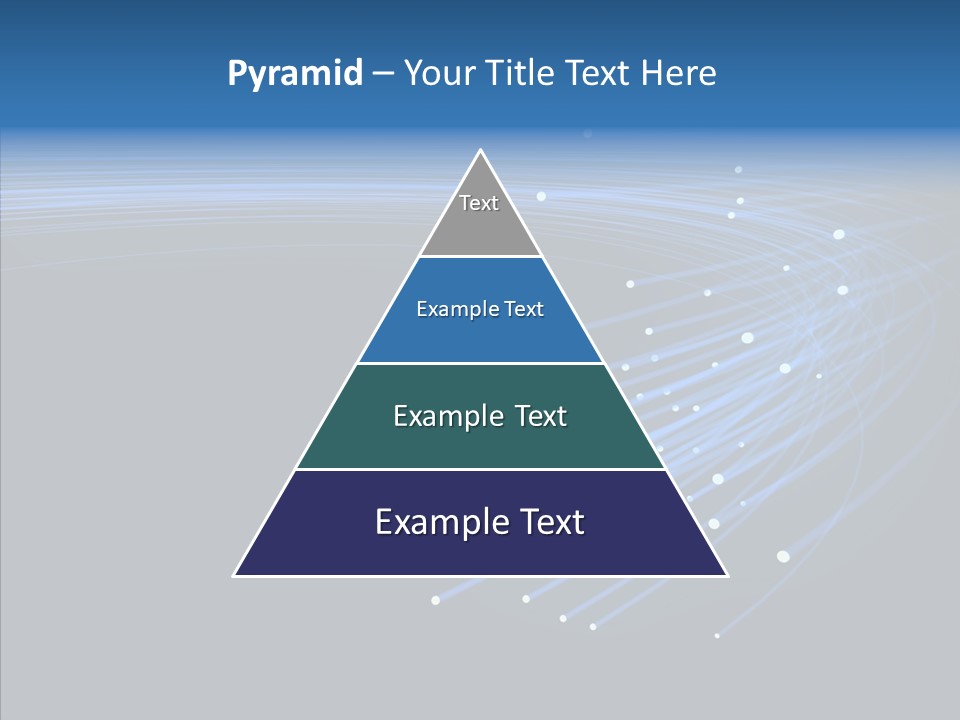 Pyramid – Your Title Text Here

Text

Example Text

Example Text

Example Text